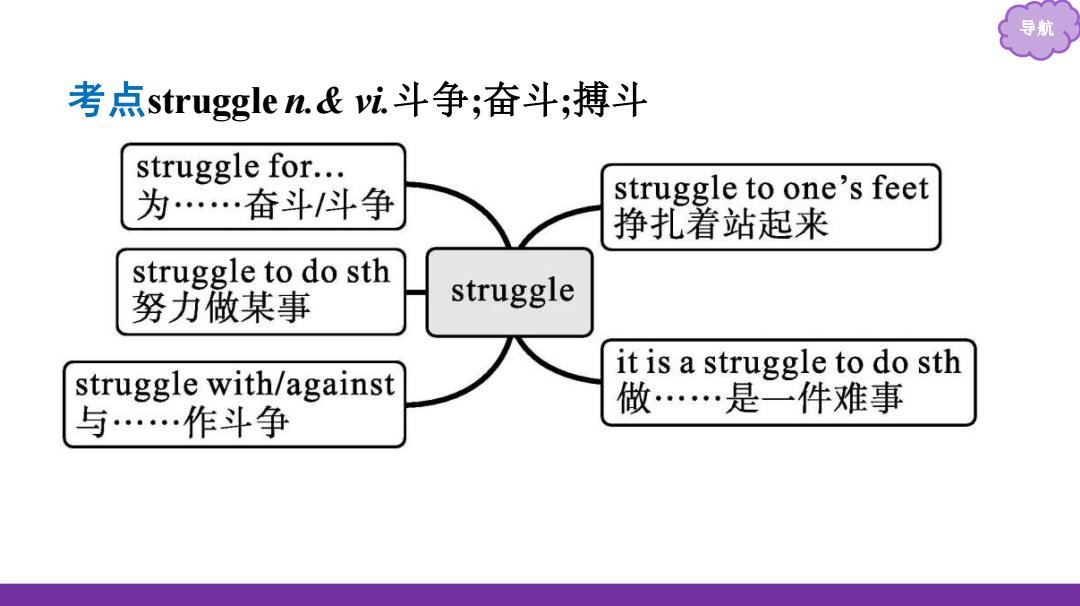 导航

考点struggle n.& vi.斗争;奋斗;搏斗

struggle for…
为……奋斗/斗争

struggle to do sth
努力做某事

struggle with/against
与……作斗争

struggle

struggle to one's feet
挣扎着站起来

it is a struggle to do sth
做……是一件难事